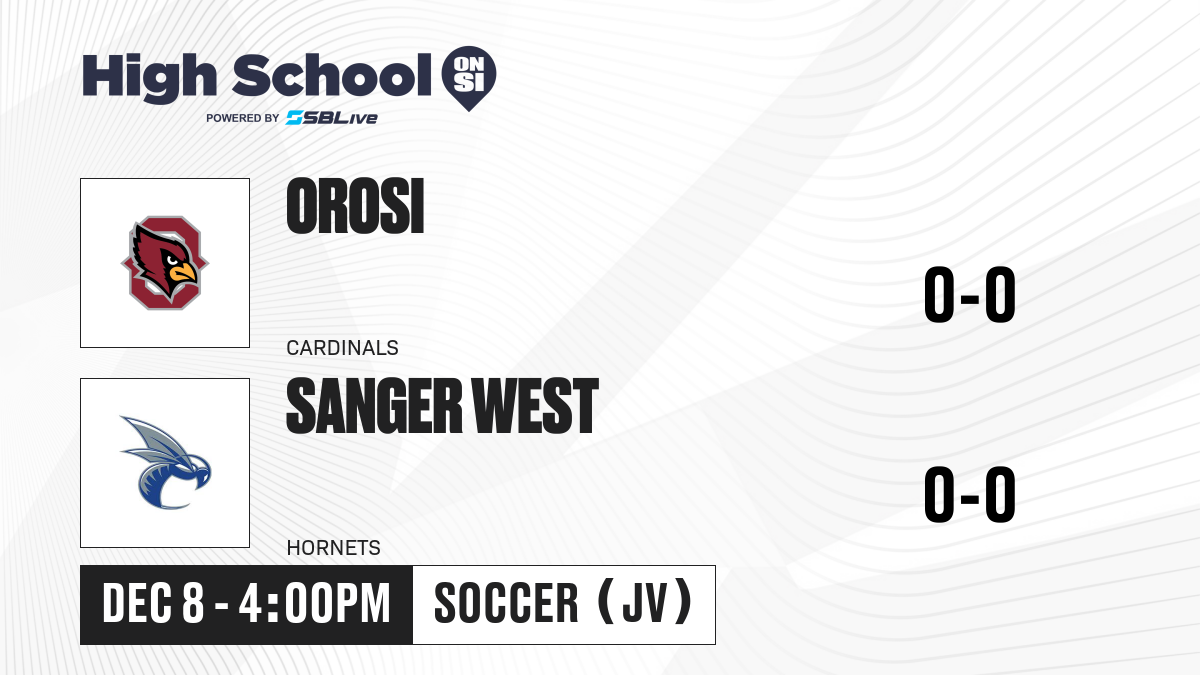 High School ON SI
POWERED BY SBLive

OROSI
CARDINALS
0-0

SANGER WEST
HORNETS
0-0

DEC 8 - 4:00PM
SOCCER (JV)